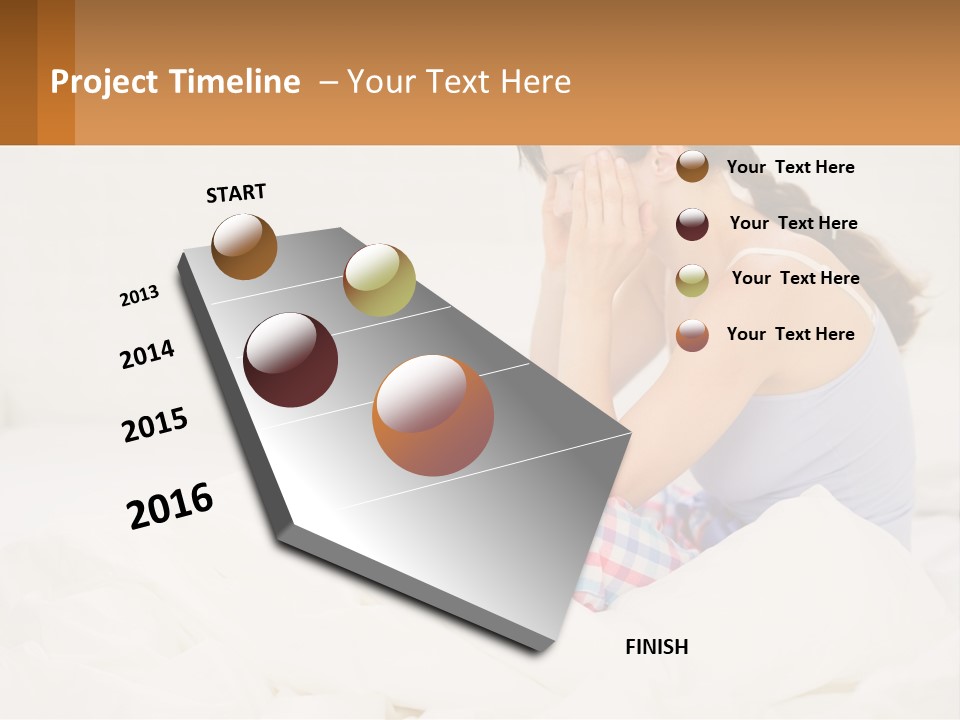 Project Timeline – Your Text Here

START

2013

2014

2015

2016

FINISH

Your Text Here

Your Text Here

Your Text Here

Your Text Here